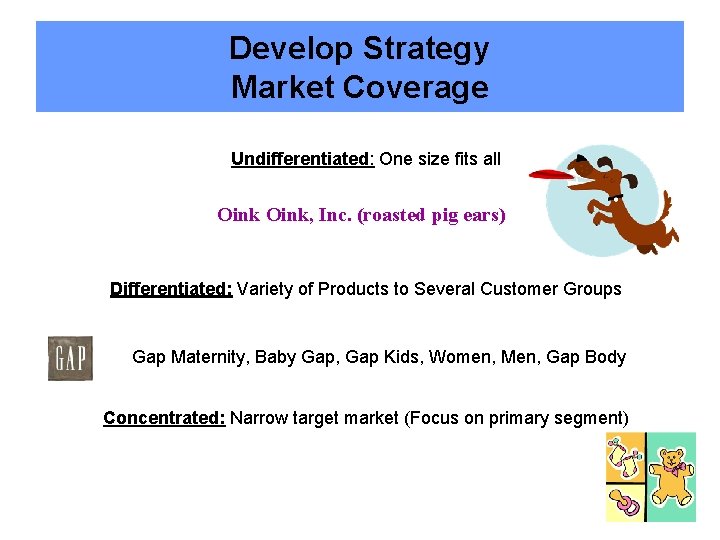 Develop Strategy
Market Coverage

Undifferentiated: One size fits all

Oink Oink, Inc. (roasted pig ears)

Differentiated: Variety of Products to Several Customer Groups

GAP

Gap Maternity, Baby Gap, Gap Kids, Women, Men, Gap Body

Concentrated: Narrow target market (Focus on primary segment)